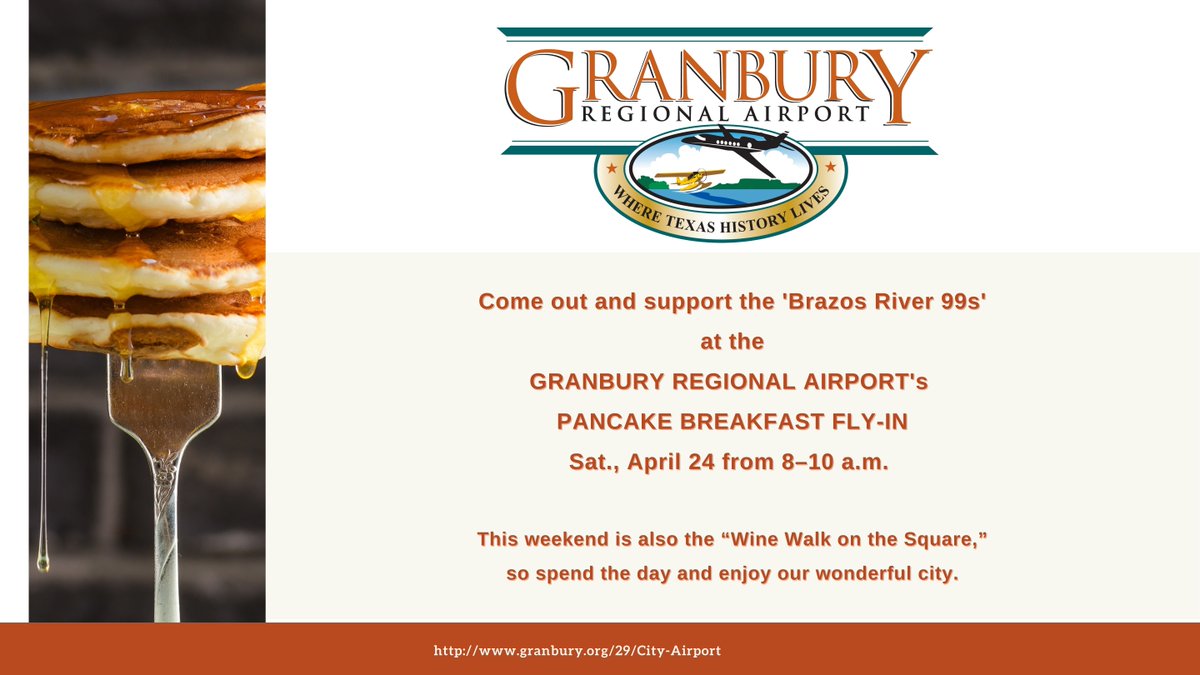 GRANBURY
REGIONAL AIRPORT
WHERE TEXAS HISTORY LIVES

Come out and support the 'Brazos River 99s'
at the
GRANBURY REGIONAL AIRPORT's
PANCAKE BREAKFAST FLY-IN
Sat., April 24 from 8–10 a.m.

This weekend is also the “Wine Walk on the Square,” so spend the day and enjoy our wonderful city.

http://www.granbury.org/29/City-Airport